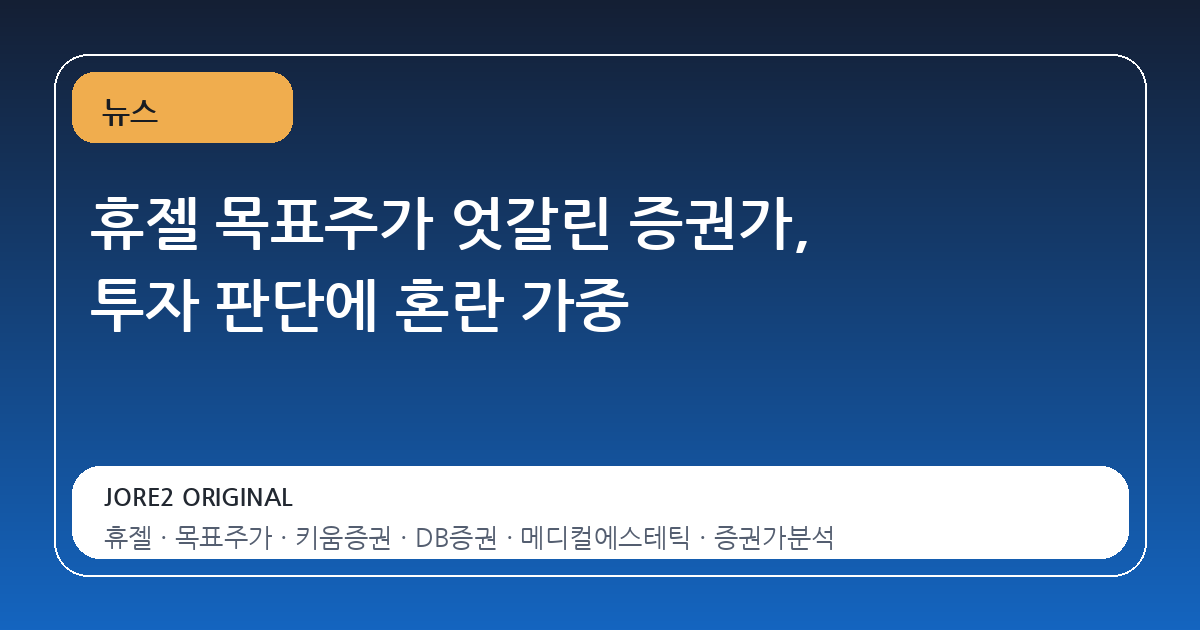 뉴스

휴젤 목표주가 엇갈린 증권가, 투자 판단에 혼란 가중

JORE2 ORIGINAL

휴젤 · 목표주가 · 키움증권 · DB증권 · 메디컬에스테틱 · 증권가분석